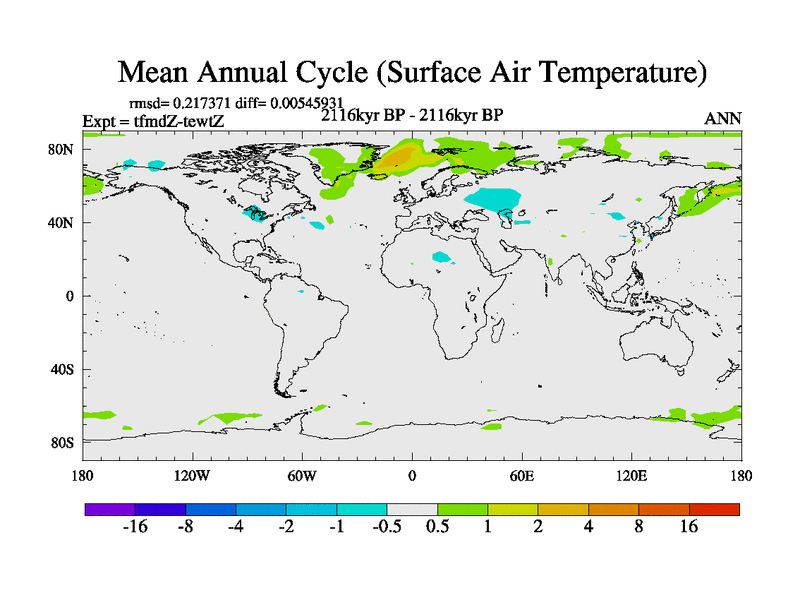 Mean Annual Cycle (Surface Air Temperature)

rmsd= 0.217371 diff= 0.00545931

Expt = tfmdZ-tewtZ

2116kyr BP - 2116kyr BP

ANN

80N
40N
0
40S
80S

180 120W 60W 0 60E 120E 180

-16 -8 -4 -2 -1 -0.5 0.5 1 2 4 8 16